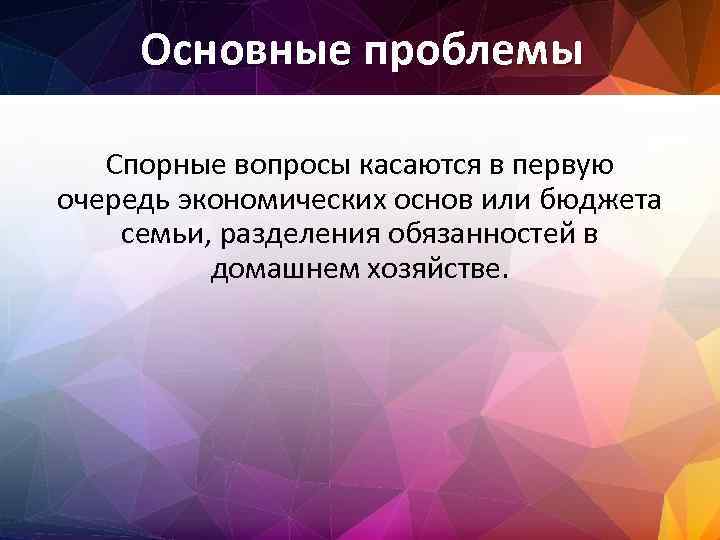 Основные проблемы

Спорные вопросы касаются в первую очередь экономических основ или бюджета семьи, разделения обязанностей в домашнем хозяйстве.